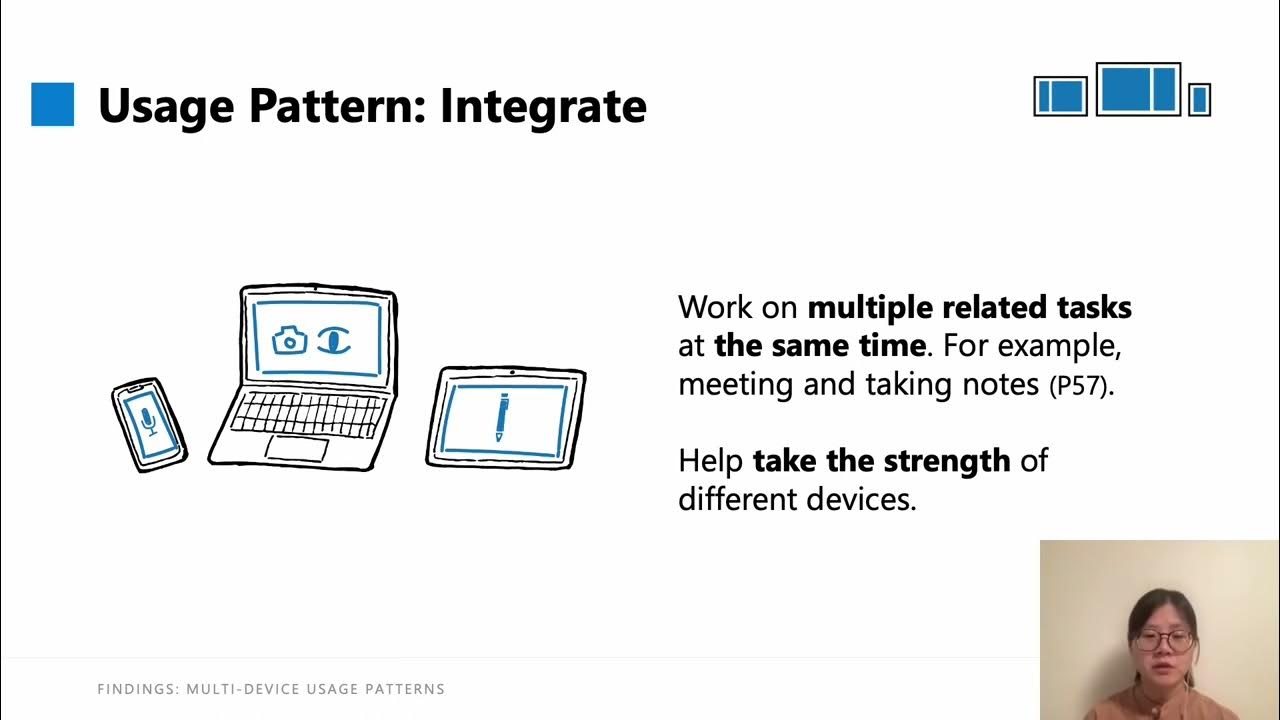 Usage Pattern: Integrate

Work on multiple related tasks at the same time. For example, meeting and taking notes (P57).

Help take the strength of different devices.

FINDINGS: MULTI-DEVICE USAGE PATTERNS